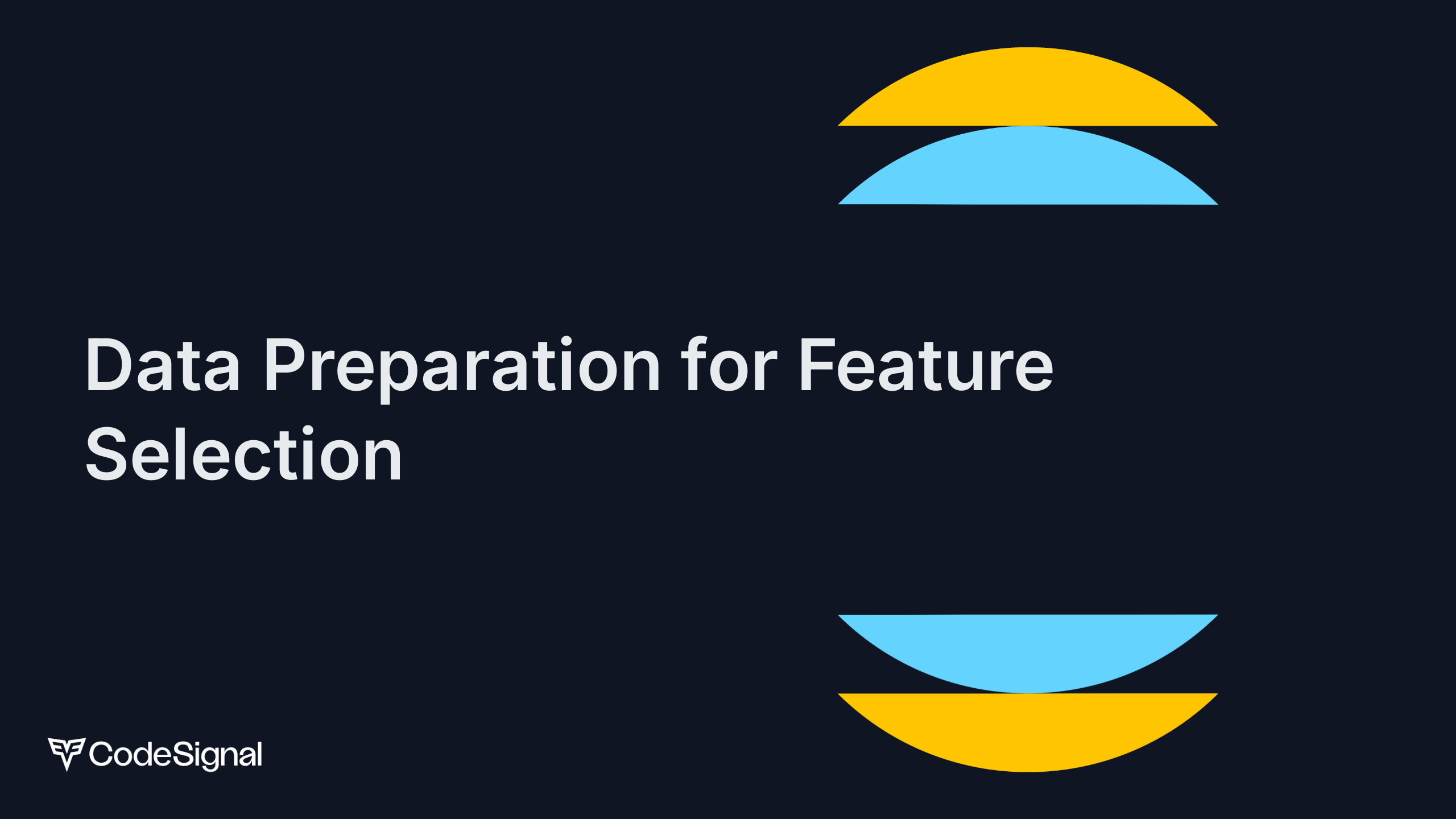 Data Preparation for Feature Selection

CodeSignal